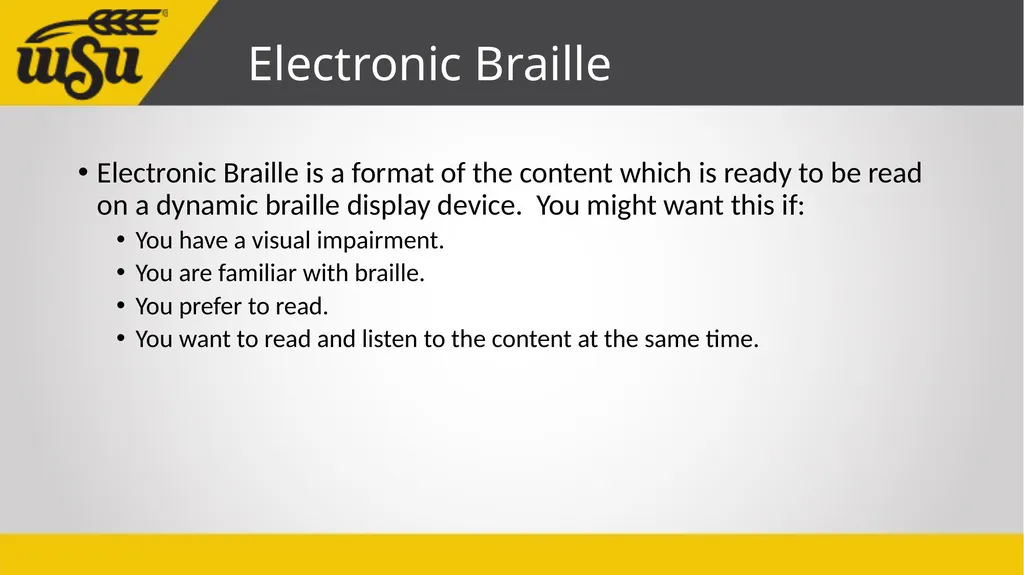 WSU

Electronic Braille

• Electronic Braille is a format of the content which is ready to be read on a dynamic braille display device. You might want this if:
• You have a visual impairment.
• You are familiar with braille.
• You prefer to read.
• You want to read and listen to the content at the same time.